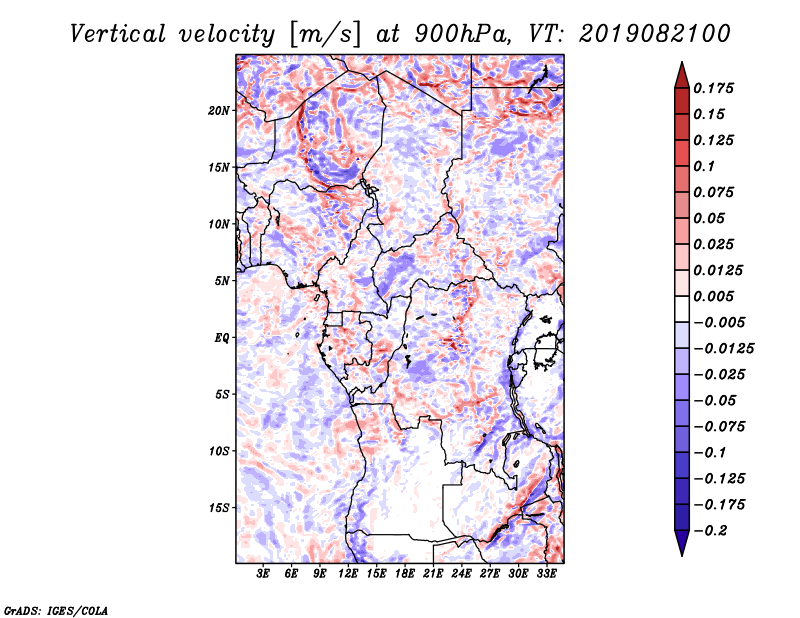 Vertical velocity [m/s] at 900hPa, VT: 2019082100

20N
15N
10N
5N
EQ
5S
10S
15S

3E 6E 9E 12E 15E 18E 21E 24E 27E 30E 33E

0.175
0.15
0.125
0.1
0.075
0.05
0.025
0.0125
0.005
−0.005
−0.0125
−0.025
−0.05
−0.075
−0.1
−0.125
−0.175
−0.2

GrADS: IGES/COLA